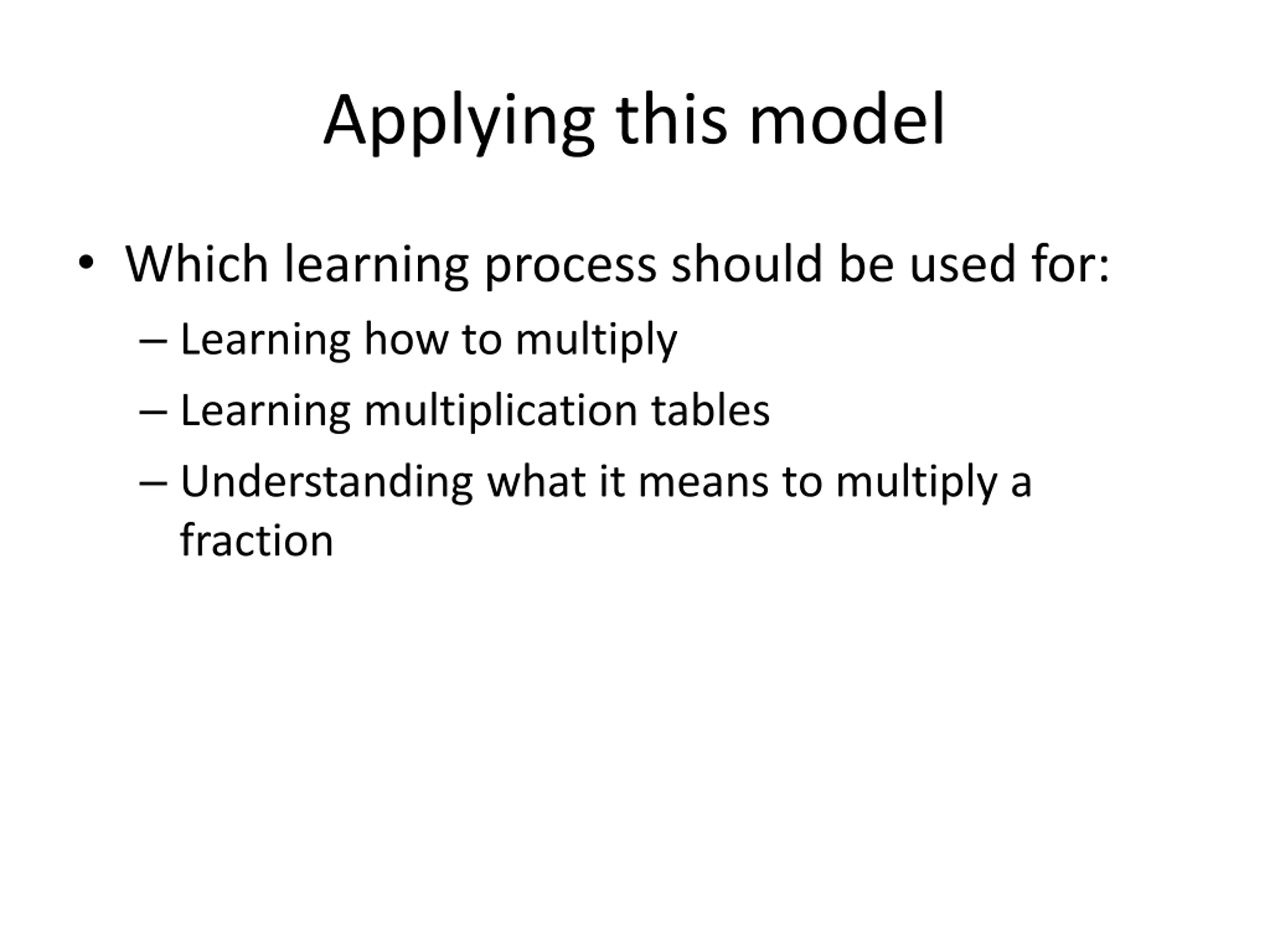 Applying this model

• Which learning process should be used for:
– Learning how to multiply
– Learning multiplication tables
– Understanding what it means to multiply a fraction